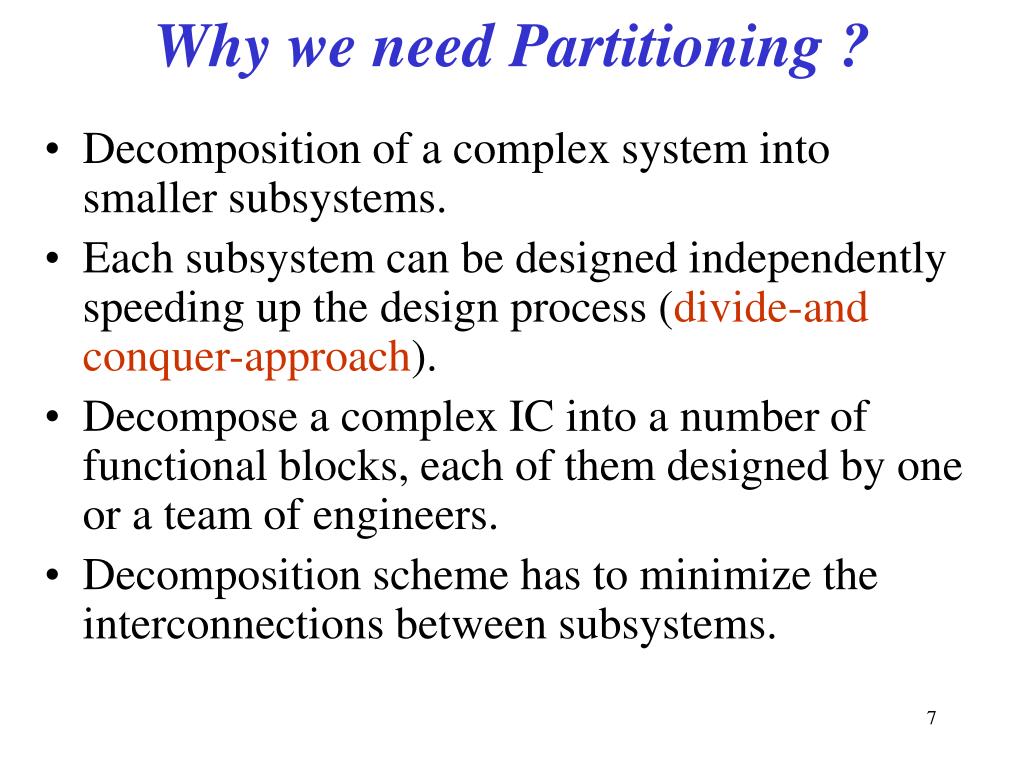 Why we need Partitioning ?

• Decomposition of a complex system into smaller subsystems.
• Each subsystem can be designed independently speeding up the design process (divide-and conquer-approach).
• Decompose a complex IC into a number of functional blocks, each of them designed by one or a team of engineers.
• Decomposition scheme has to minimize the interconnections between subsystems.

7